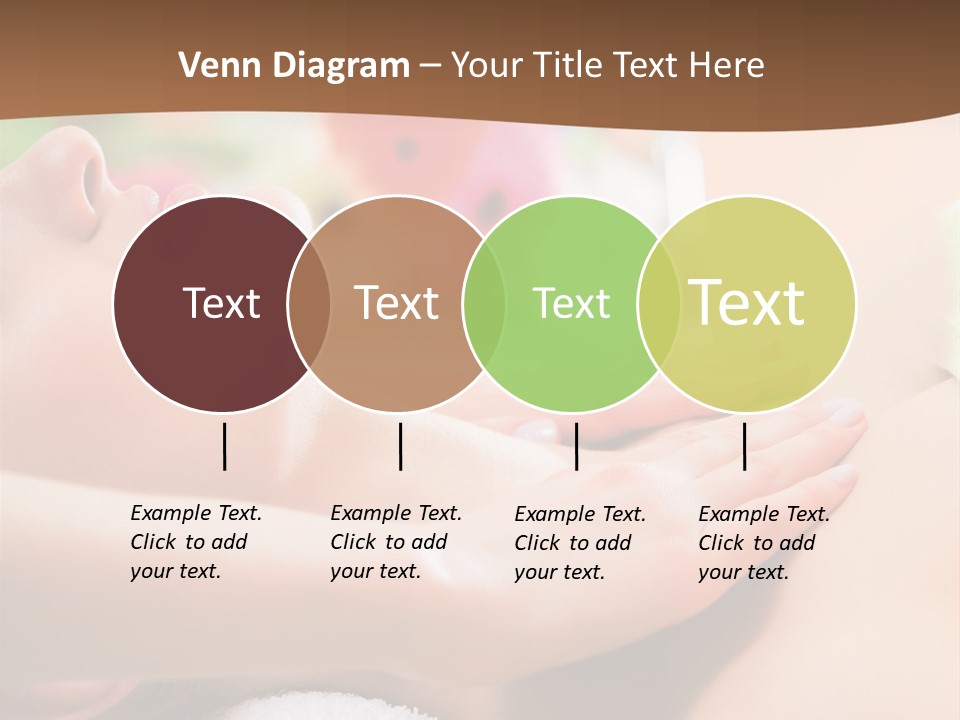 Venn Diagram – Your Title Text Here

Text

Text

Text

Text

Example Text. Click to add your text.

Example Text. Click to add your text.

Example Text. Click to add your text.

Example Text. Click to add your text.